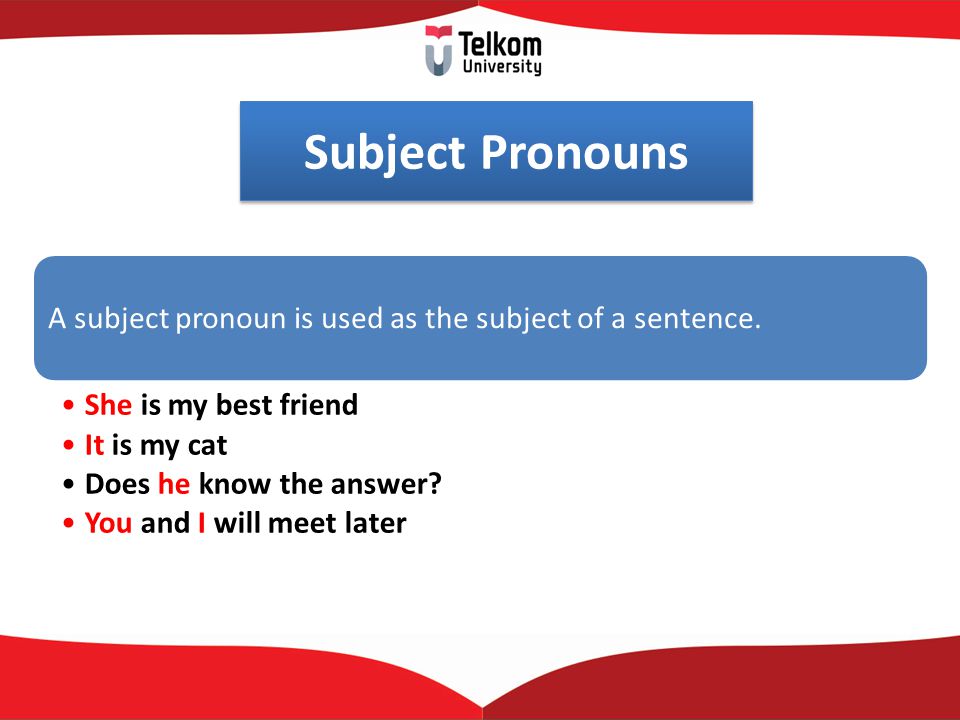 Telkom University

Subject Pronouns

A subject pronoun is used as the subject of a sentence.

• She is my best friend
• It is my cat
• Does he know the answer?
• You and I will meet later